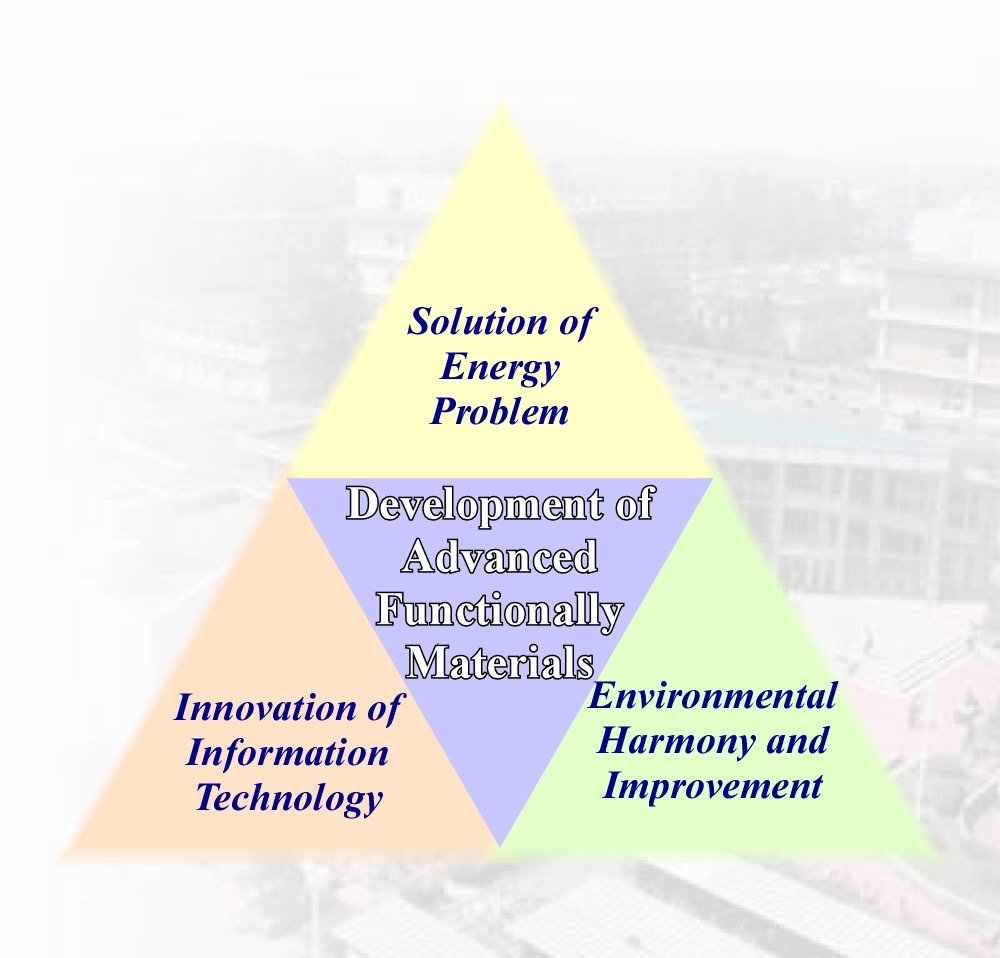 Solution of Energy Problem

Development of Advanced Functionally Materials

Innovation of Information Technology

Environmental Harmony and Improvement